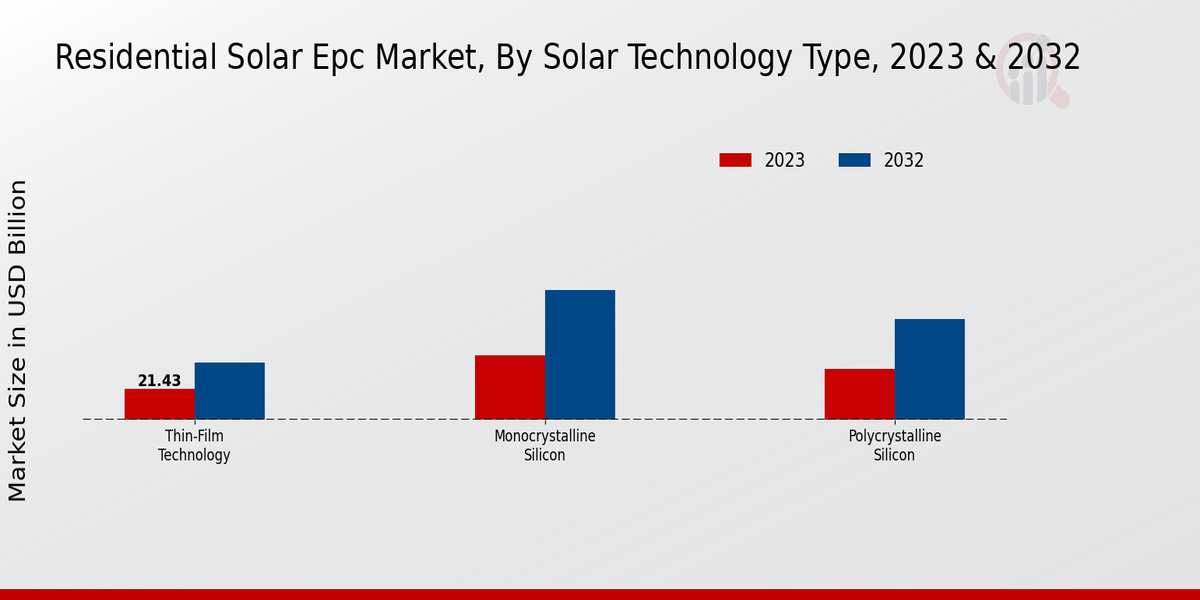 Residential Solar Epc Market, By Solar Technology Type, 2023 & 2032

2023
2032

Market Size in USD Billion

21.43

Thin-Film Technology
Monocrystalline Silicon
Polycrystalline Silicon